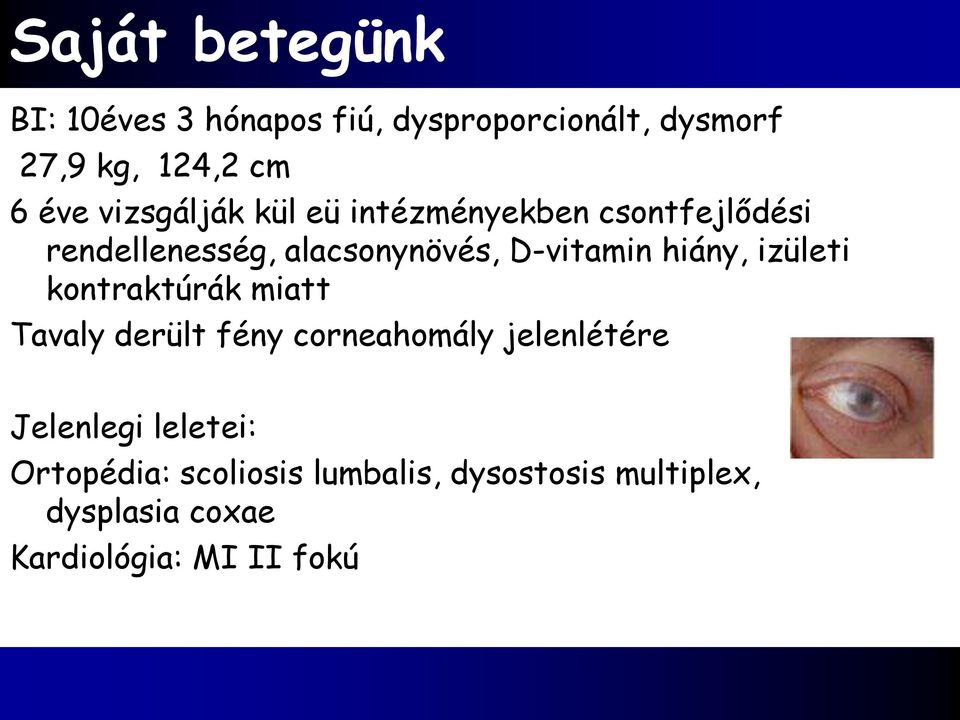 Saját betegünk

BI: 10éves 3 hónapos fiú, dysproporcionált, dysmorf

27,9 kg, 124,2 cm

6 éve vizsgálják kül eü intézményekben csontfejlődési rendellenesség, alacsonynövés, D-vitamin hiány, izületi kontraktúrák miatt

Tavaly derült fény corneahomály jelenlétére

Jelenlegi leletei:

Ortopédia: scoliosis lumbalis, dysostosis multiplex, dysplasia coxae

Kardiológia: MI II fokú